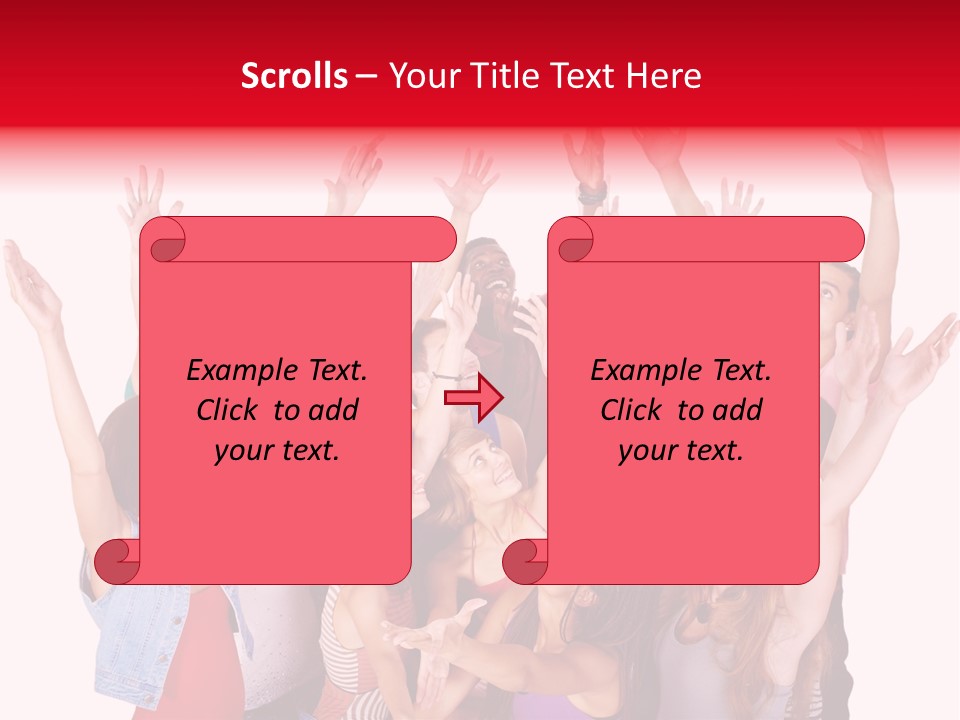 Scrolls – Your Title Text Here

Example Text. Click to add your text.

Example Text. Click to add your text.